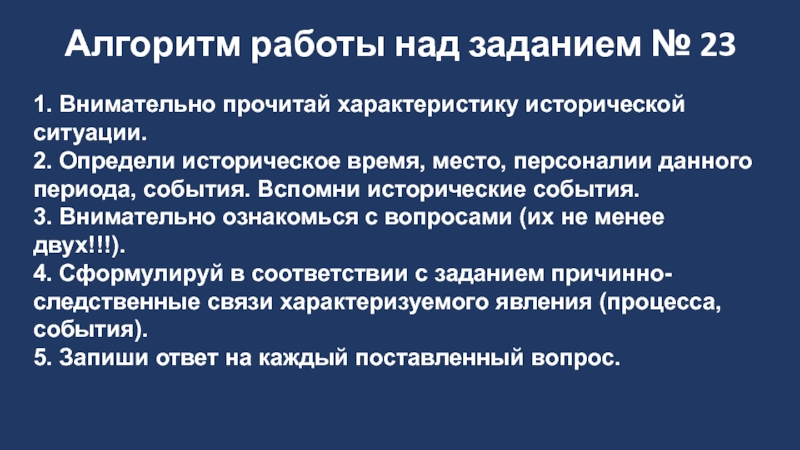 Алгоритм работы над заданием № 23

1. Внимательно прочитай характеристику исторической ситуации.
2. Определи историческое время, место, персоналии данного периода, события. Вспомни исторические события.
3. Внимательно ознакомься с вопросами (их не менее двух!!!).
4. Сформулируй в соответствии с заданием причинно-следственные связи характеризуемого явления (процесса, события).
5. Запиши ответ на каждый поставленный вопрос.